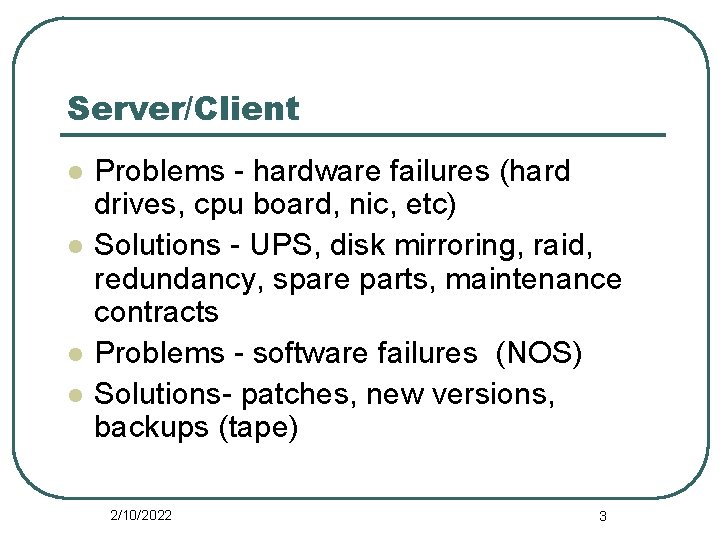 Server/Client

- Problems - hardware failures (hard drives, cpu board, nic, etc)
- Solutions - UPS, disk mirroring, raid, redundancy, spare parts, maintenance contracts
- Problems - software failures (NOS)
- Solutions- patches, new versions, backups (tape)

2/10/2022

3